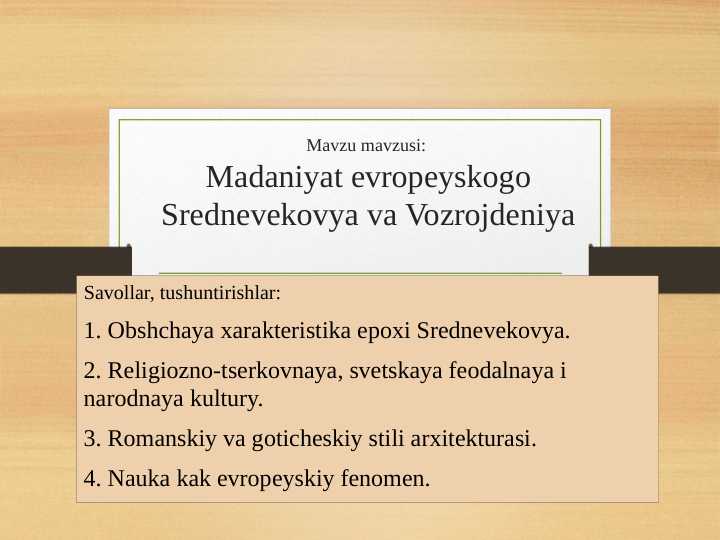 Mavzu mavzusi:
Madaniyat evropeyskogo Srednevekovya va Vozrojdeniya

Savollar, tushuntirishlar:

1. Obshchaya xarakteristika epoxi Srednevekovya.

2. Religiozno-tserkovnaya, svetskaya feodalnaya i narodnaya kultury.

3. Romanskiy va goticheskiy stili arxitekturasi.

4. Nauka kak evropeyskiy fenomen.